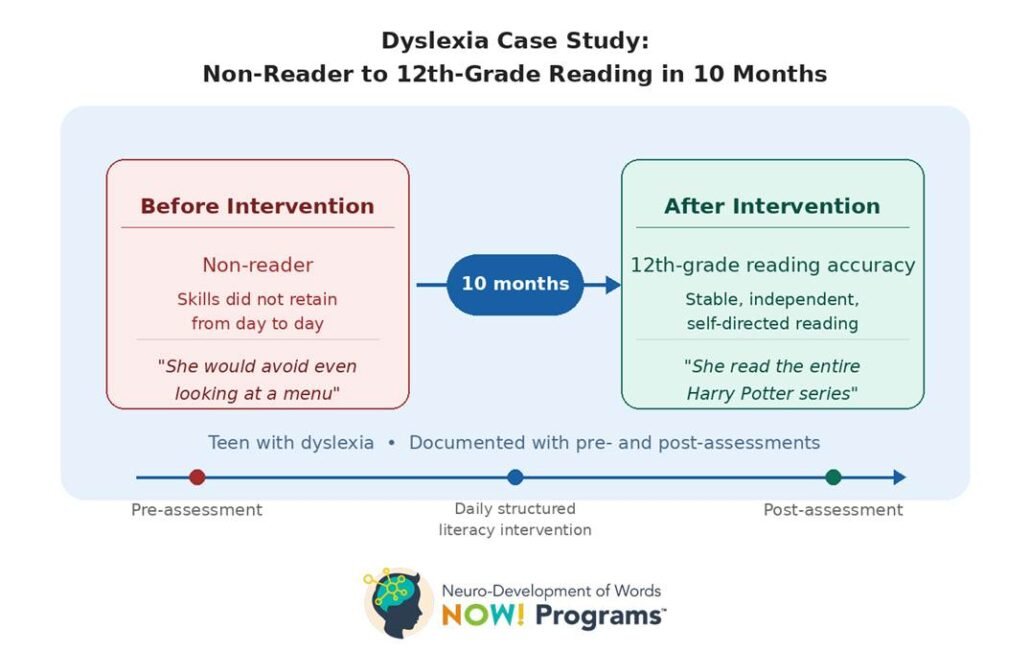 Dyslexia Case Study:
Non-Reader to 12th-Grade Reading in 10 Months

Before Intervention

Non-reader

Skills did not retain from day to day

"She would avoid even looking at a menu"

10 months

After Intervention

12th-grade reading accuracy

Stable, independent, self-directed reading

"She read the entire Harry Potter series"

Teen with dyslexia • Documented with pre- and post-assessments

Pre-assessment

Daily structured literacy intervention

Post-assessment

Neuro-Development of Words
NOW! Programs™